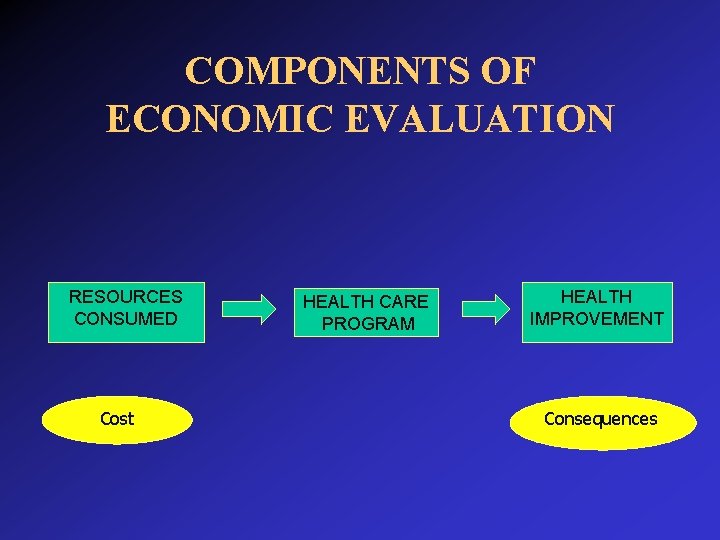 COMPONENTS OF ECONOMIC EVALUATION

RESOURCES CONSUMED

HEALTH CARE PROGRAM

HEALTH IMPROVEMENT

Cost

Consequences